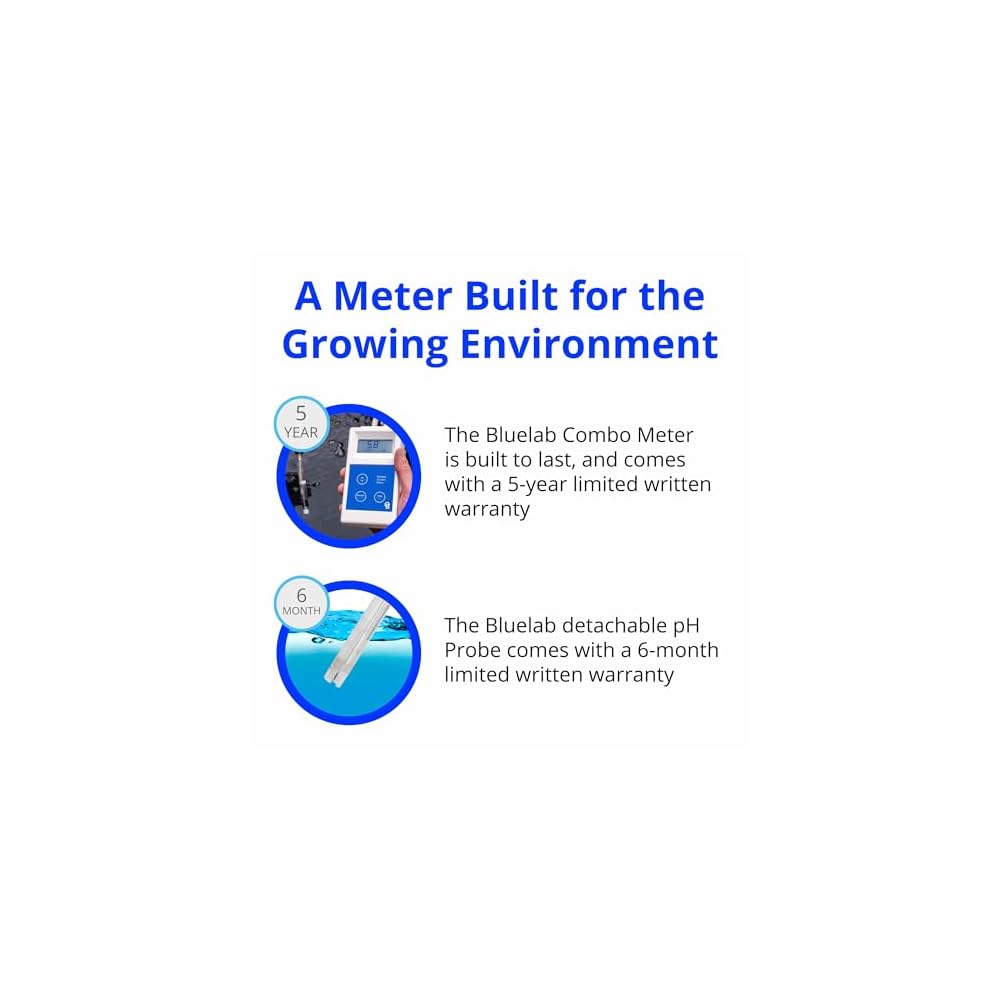 A Meter Built for the Growing Environment

5
YEAR

The Bluelab Combo Meter is built to last, and comes with a 5-year limited written warranty

6
MONTH

The Bluelab detachable pH Probe comes with a 6-month limited written warranty